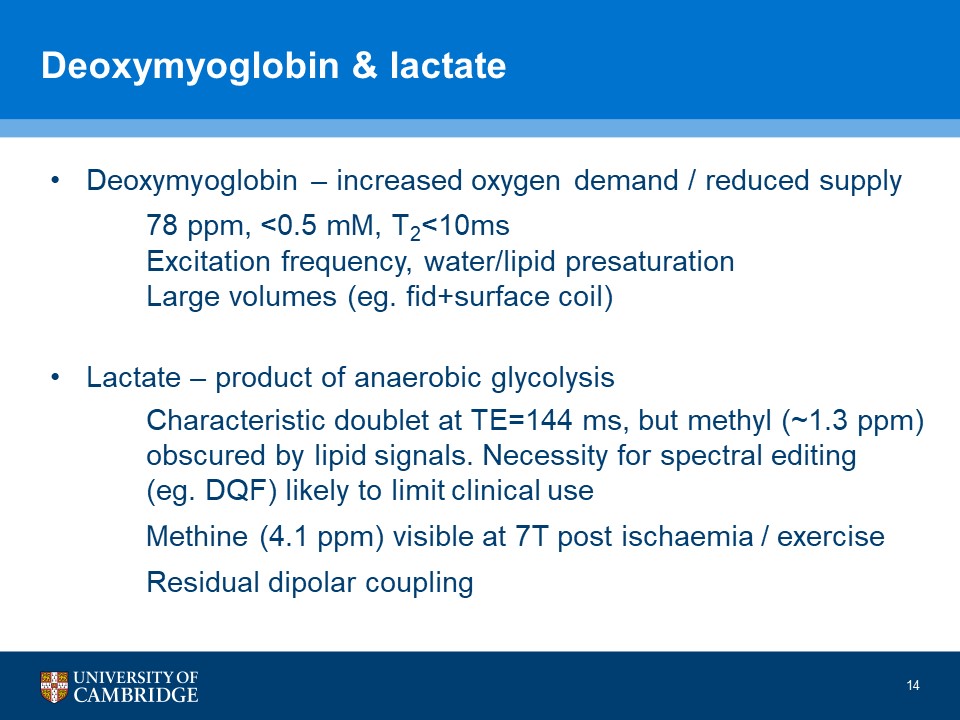 Deoxymyoglobin & lactate

• Deoxymyoglobin – increased oxygen demand / reduced supply

78 ppm, <0.5 mM, $T_2$<10ms
Excitation frequency, water/lipid presaturation
Large volumes (eg. fid+surface coil)

• Lactate – product of anaerobic glycolysis

Characteristic doublet at TE=144 ms, but methyl (~1.3 ppm) obscured by lipid signals. Necessity for spectral editing (eg. DQF) likely to limit clinical use

Methine (4.1 ppm) visible at 7T post ischaemia / exercise

Residual dipolar coupling

UNIVERSITY OF CAMBRIDGE

14